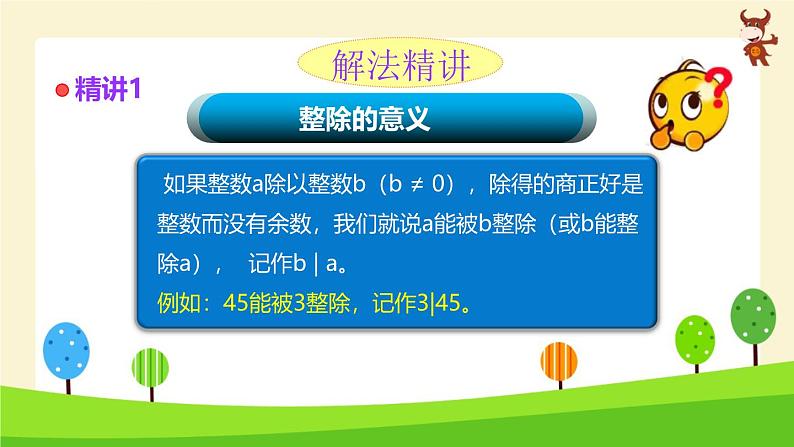 解法精讲

精讲1

整除的意义

如果整数a除以整数b（b ≠ 0），除得的商正好是整数而没有余数，我们就说a能被b整除（或b能整除a）， 记作b | a。

例如：45能被3整除，记作3|45。